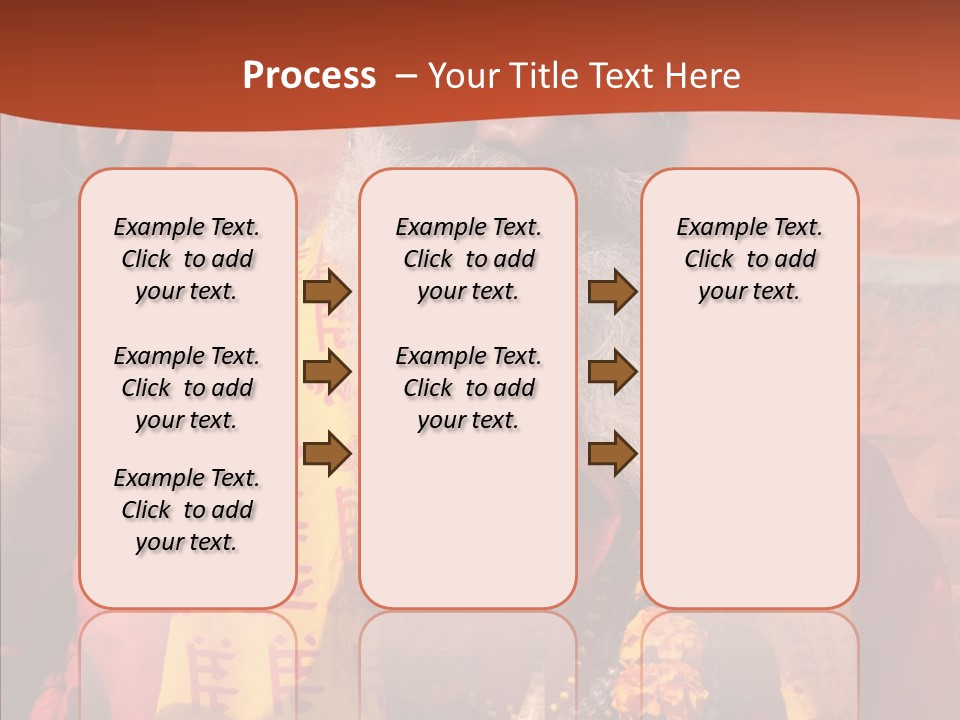 Process – Your Title Text Here

Example Text. Click to add your text.

Example Text. Click to add your text.

Example Text. Click to add your text.

Example Text. Click to add your text.

Example Text. Click to add your text.

Example Text. Click to add your text.